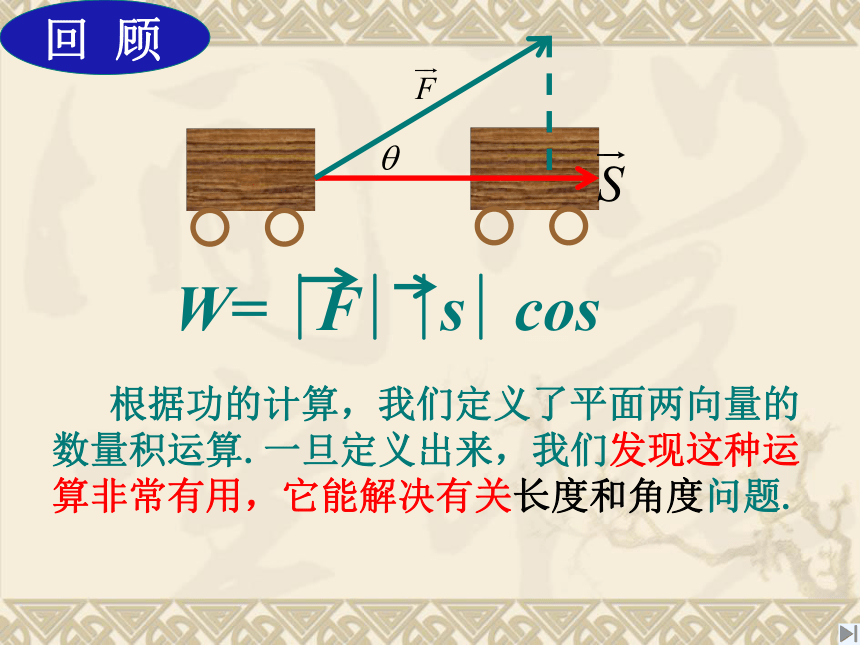 回 顾

$\vec{F}$

$\theta$

$\vec{S}$

$W=|\vec{F}||\vec{s}|\cos$

根据功的计算，我们定义了平面两向量的数量积运算. 一旦定义出来，我们发现这种运算非常有用，它能解决有关长度和角度问题.